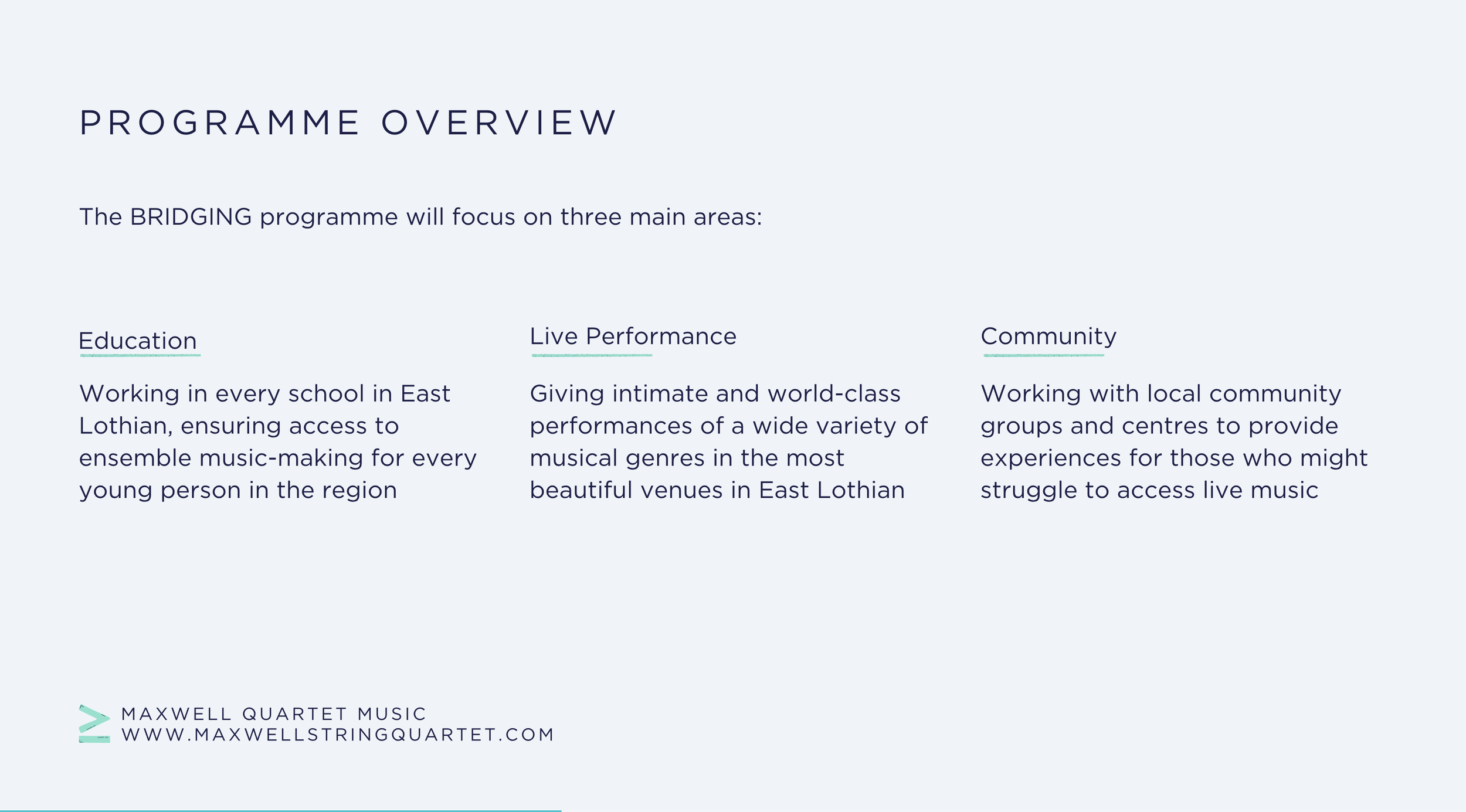 PROGRAMME OVERVIEW

The BRIDGING programme will focus on three main areas:

Education

Working in every school in East Lothian, ensuring access to ensemble music-making for every young person in the region

Live Performance

Giving intimate and world-class performances of a wide variety of musical genres in the most beautiful venues in East Lothian

Community

Working with local community groups and centres to provide experiences for those who might struggle to access live music

MAXWELL QUARTET MUSIC
WWW.MAXWELLSTRINGQUARTET.COM